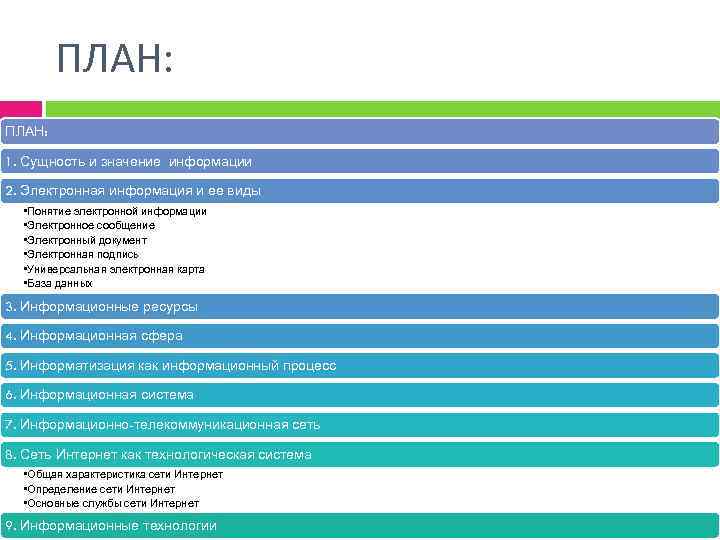 ПЛАН:

ПЛАН:

1. Сущность и значение информации

2. Электронная информация и ее виды

•Понятие электронной информации
•Электронное сообщение
•Электронный документ
•Электронная подпись
•Универсальная электронная карта
•База данных

3. Информационные ресурсы

4. Информационная сфера

5. Информатизация как информационный процесс

6. Информационная система

7. Информационно-телекоммуникационная сеть

8. Сеть Интернет как технологическая система

•Общая характеристика сети Интернет
•Определение сети Интернет
•Основные службы сети Интернет

9. Информационные технологии